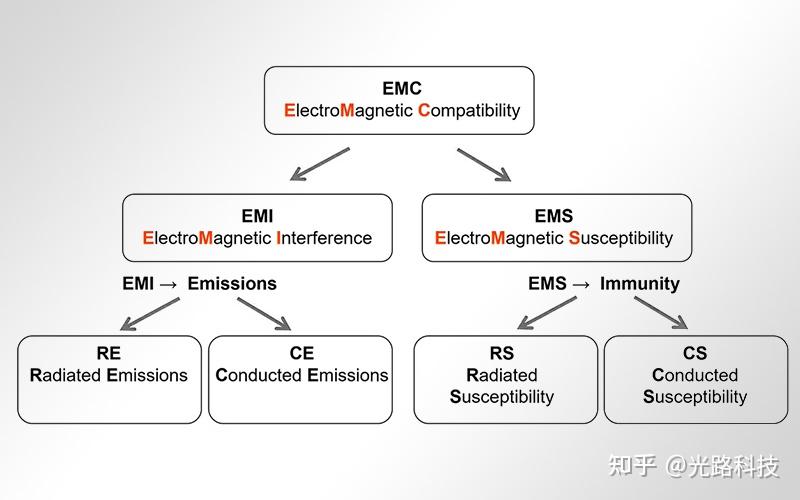 EMC
ElectroMagnetic Compatibility

EMI
ElectroMagnetic Interference

EMS
ElectroMagnetic Susceptibility

EMI → Emissions

EMS → Immunity

RE
Radiated Emissions

CE
Conducted Emissions

RS
Radiated Susceptibility

CS
Conducted Susceptibility

知乎 @光路科技